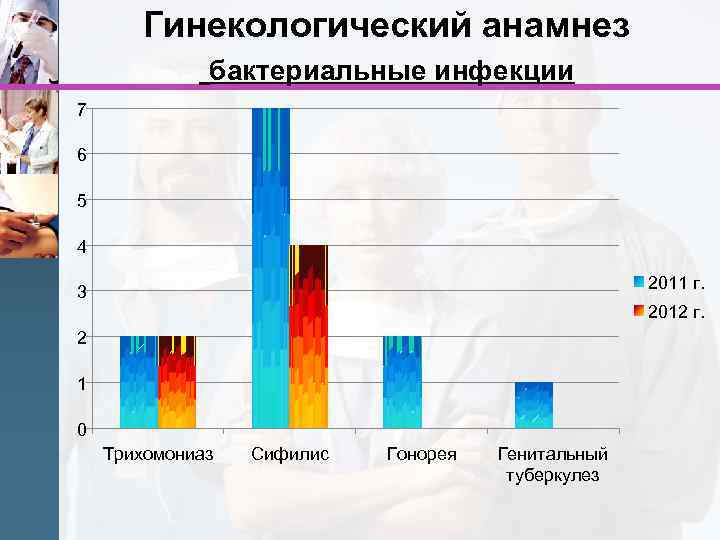 Гинекологический анамнез

бактериальные инфекции

7
6
5
4
3
2
1
0

Трихомониаз
Сифилис
Гонорея
Генитальный туберкулез

2011 г.
2012 г.